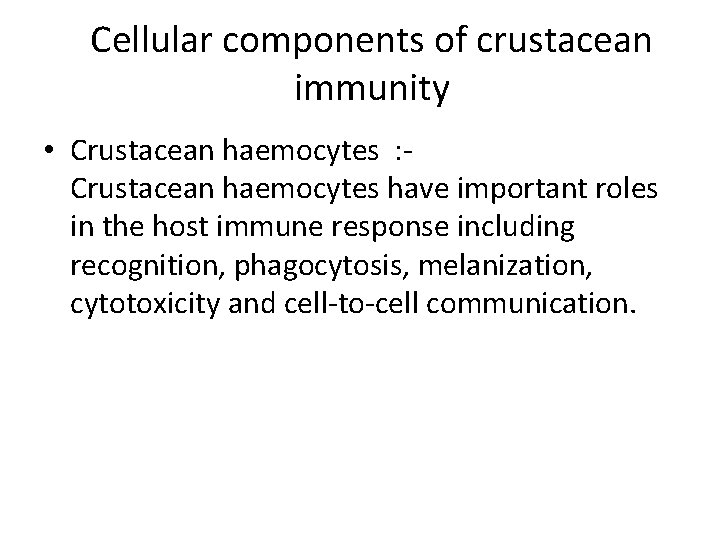 Cellular components of crustacean immunity

• Crustacean haemocytes :-
Crustacean haemocytes have important roles in the host immune response including recognition, phagocytosis, melanization, cytotoxicity and cell-to-cell communication.